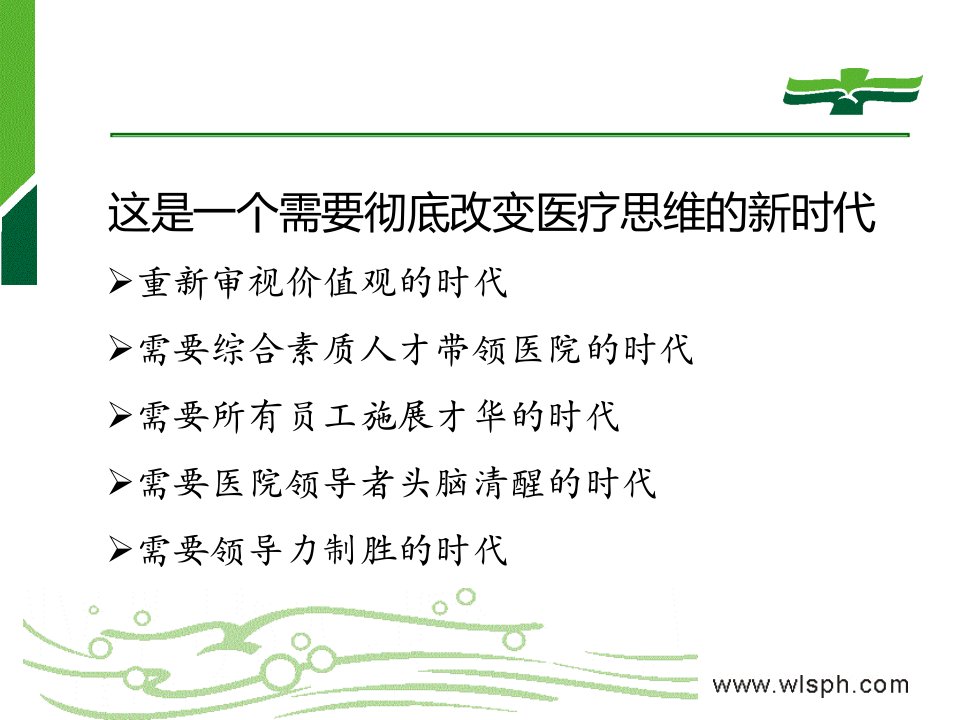 这是一个需要彻底改变医疗思维的新时代

➢重新审视价值观的时代

➢需要综合素质人才带领医院的时代

➢需要所有员工施展才华的时代

➢需要医院领导者头脑清醒的时代

➢需要领导力制胜的时代

www.wlsph.com